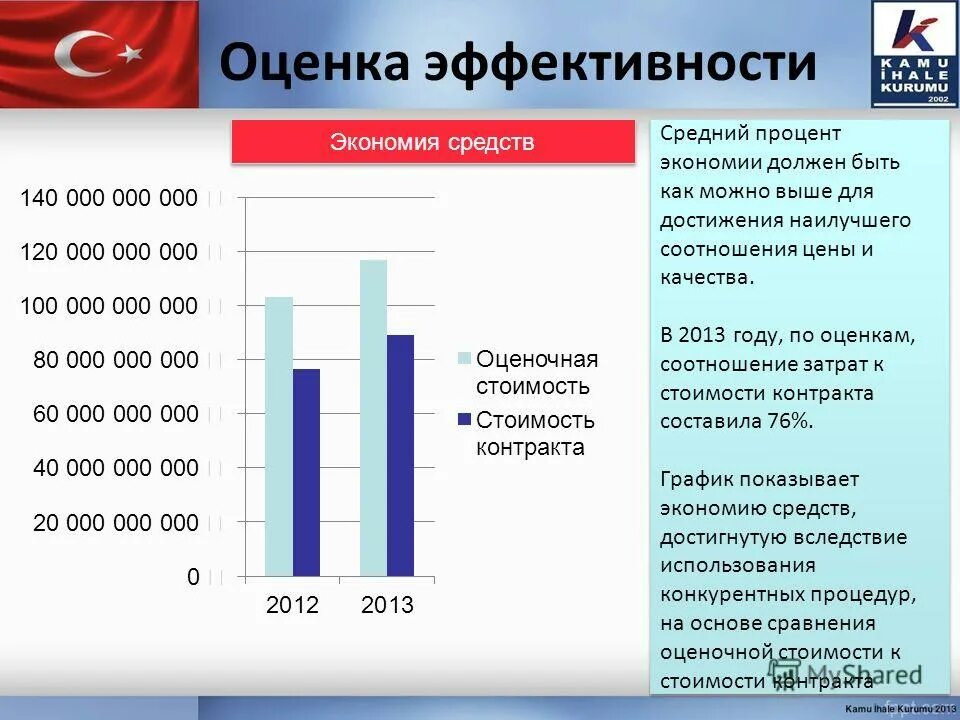 Оценка эффективности

KAMU İHALE KURUMU 2002

Экономия средств

140 000 000 000
120 000 000 000
100 000 000 000
80 000 000 000
60 000 000 000
40 000 000 000
20 000 000 000
0

2012 2013

Оценочная стоимость
Стоимость контракта

Средний процент экономии должен быть как можно выше для достижения наилучшего соотношения цены и качества.

В 2013 году, по оценкам, соотношение затрат к стоимости контракта составила 76%.

График показывает экономию средств, достигнутую вследствие использования конкурентных процедур, на основе сравнения оценочной стоимости к стоимости контракта

MyShared

Kamu İhale Kurumu 2013